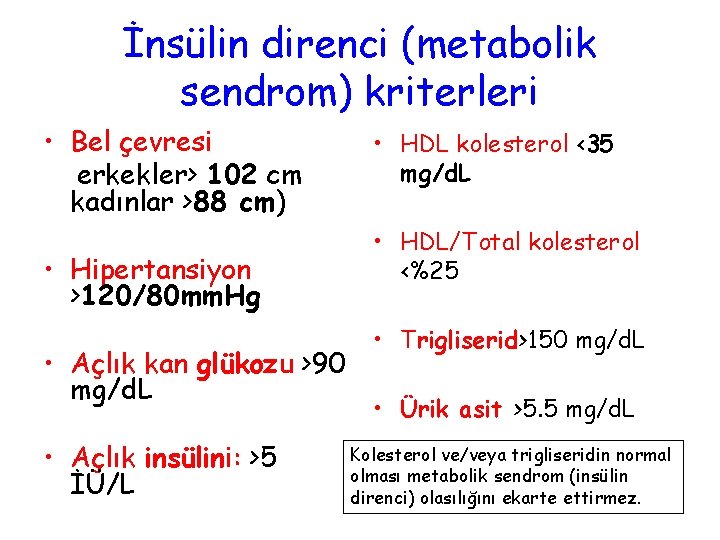 İnsülin direnci (metabolik sendrom) kriterleri

• Bel çevresi
erkekler> 102 cm
kadınlar >88 cm)

• Hipertansiyon >120/80mmHg

• Açlık kan glükozu >90 mg/dL

• Açlık insülini: >5 İÜ/L

• HDL kolesterol <35 mg/dL

• HDL/Total kolesterol <%25

• Trigliserid>150 mg/dL

• Ürik asit >5.5 mg/dL

Kolesterol ve/veya trigliseridin normal olması metabolik sendrom (insülin direnci) olasılığını ekarte ettirmez.